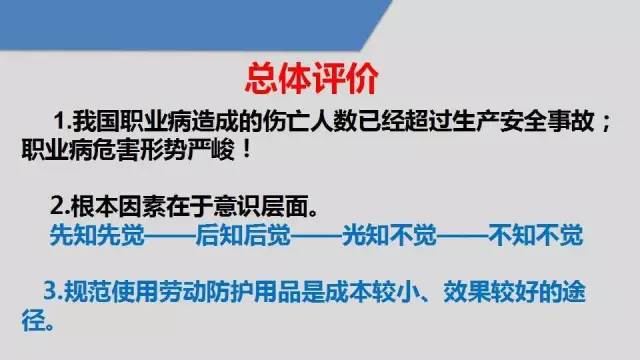 总体评价

1.我国职业病造成的伤亡人数已经超过生产安全事故；职业病危害形势严峻！

2.根本因素在于意识层面。
先知先觉——后知后觉——光知不觉——不知不觉

3.规范使用劳动防护用品是成本较小、效果较好的途径。